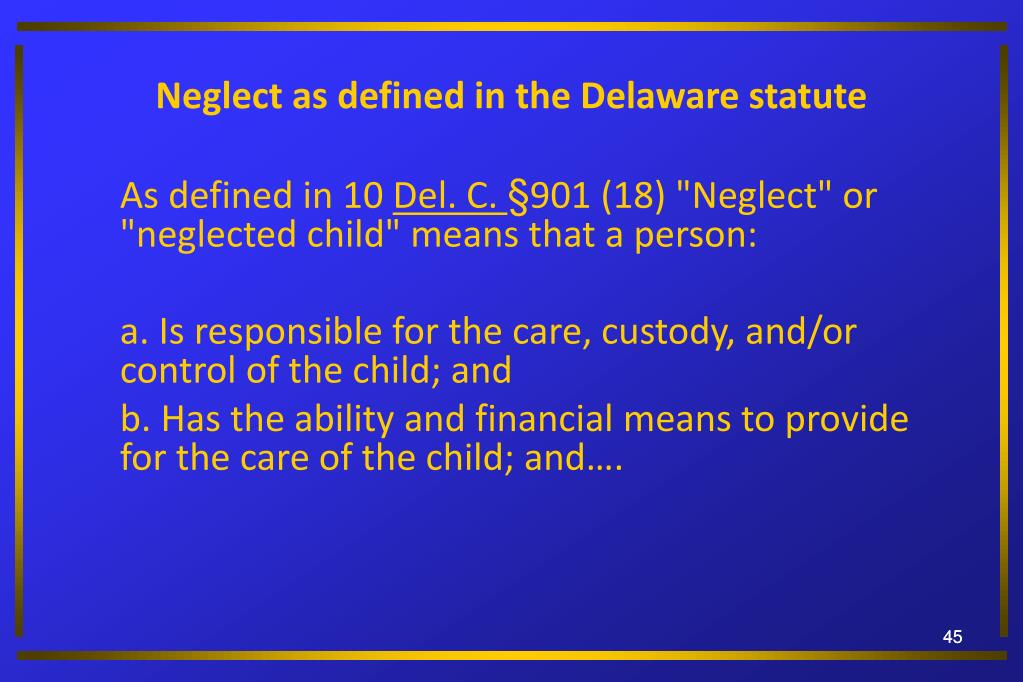 Neglect as defined in the Delaware statute

As defined in 10 Del. C. §901 (18) "Neglect" or "neglected child" means that a person:

a. Is responsible for the care, custody, and/or control of the child; and

b. Has the ability and financial means to provide for the care of the child; and….

45